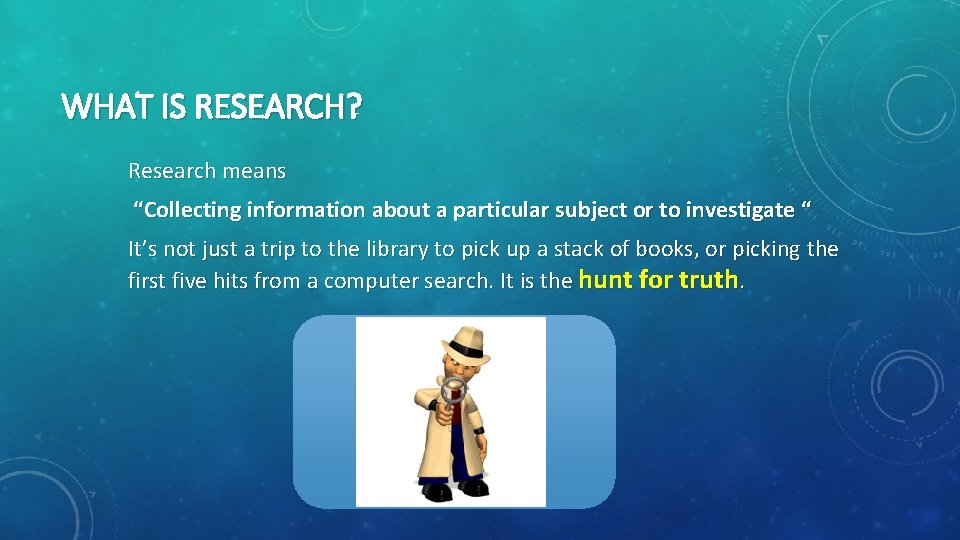 WHAT IS RESEARCH?

Research means

“Collecting information about a particular subject or to investigate “

It’s not just a trip to the library to pick up a stack of books, or picking the first five hits from a computer search. It is the hunt for truth.